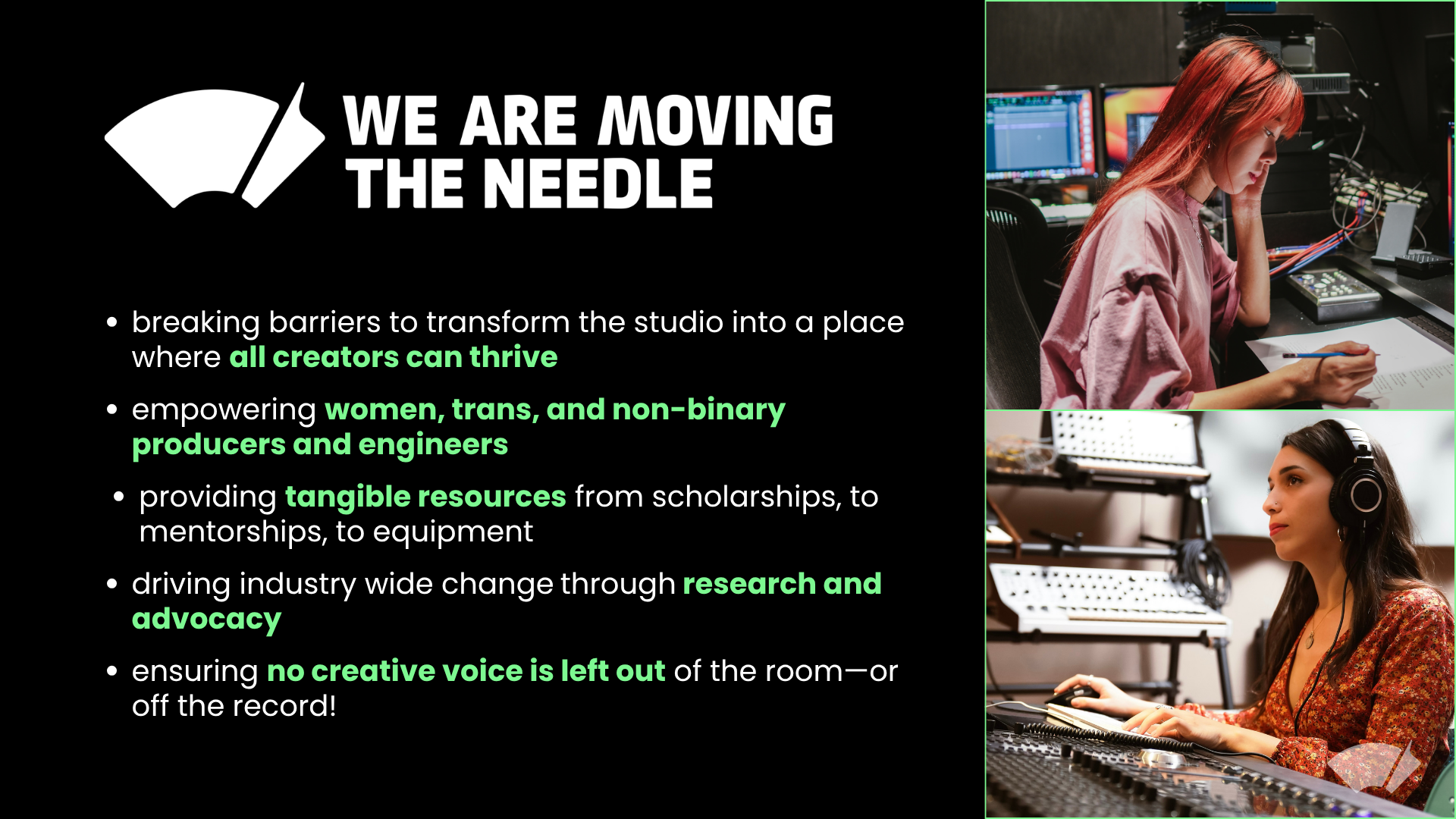 WE ARE MOVING THE NEEDLE

• breaking barriers to transform the studio into a place where all creators can thrive

• empowering women, trans, and non-binary producers and engineers

• providing tangible resources from scholarships, to mentorships, to equipment

• driving industry wide change through research and advocacy

• ensuring no creative voice is left out of the room—or off the record!